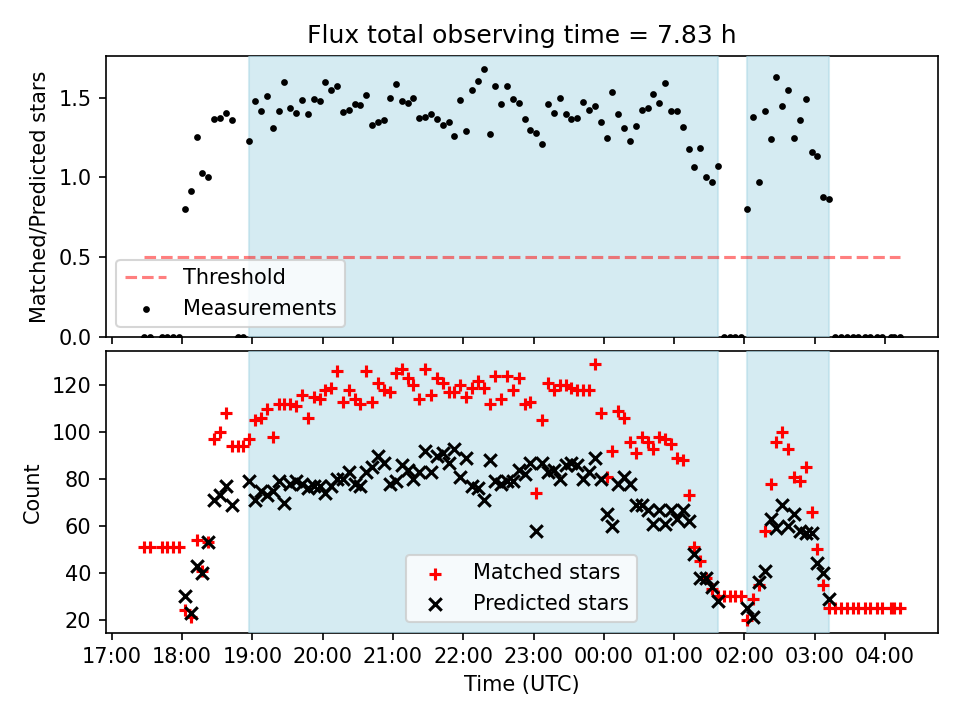 Flux total observing time = 7.83 h

Matched/Predicted stars

1.5
1.0
0.5
0.0

Threshold
Measurements

Count

120
100
80
60
40
20

Matched stars
Predicted stars

17:00 18:00 19:00 20:00 21:00 22:00 23:00 00:00 01:00 02:00 03:00 04:00

Time (UTC)